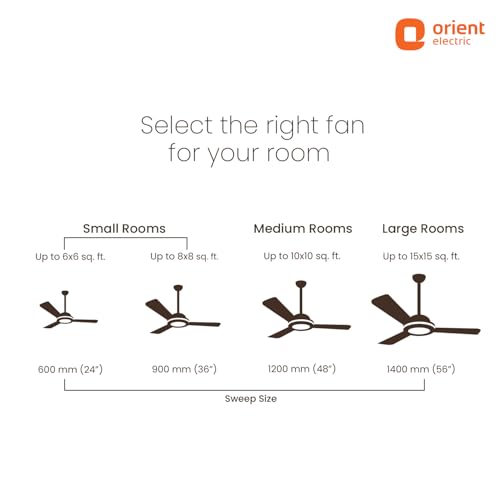 orient
electric

Select the right fan for your room

Small Rooms

Medium Rooms

Large Rooms

Up to 6x6 sq. ft.

Up to 8x8 sq. ft.

Up to 10x10 sq. ft.

Up to 15x15 sq. ft.

600 mm (24")

900 mm (36")

1200 mm (48")

1400 mm (56")

Sweep Size